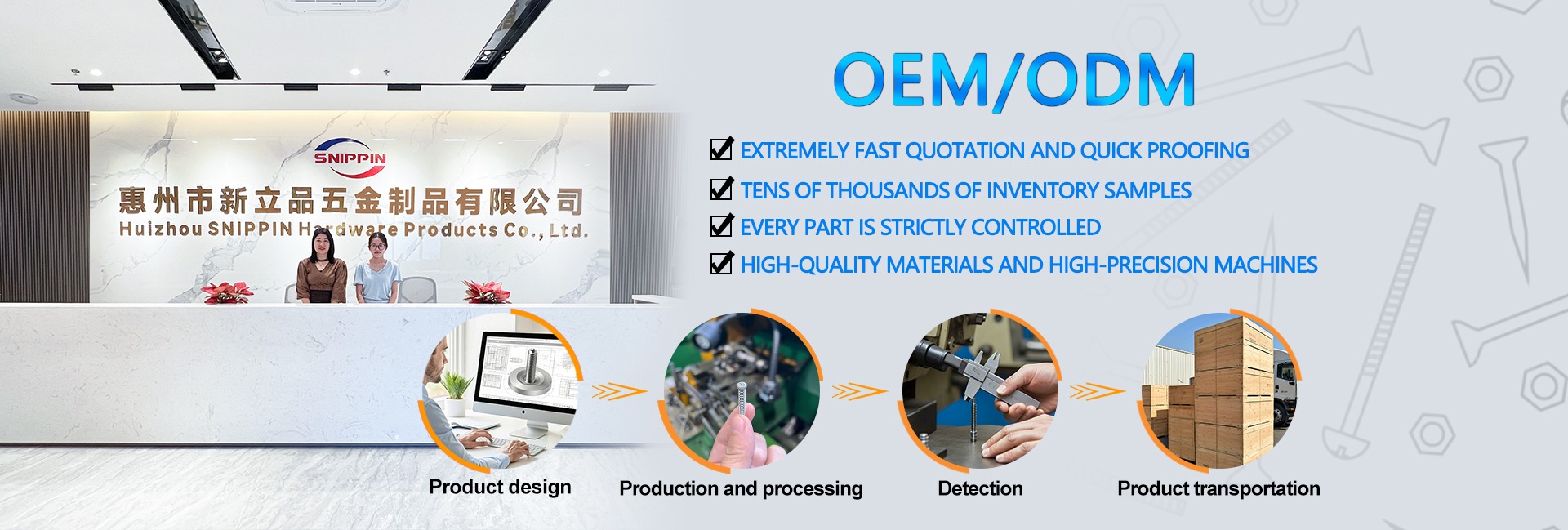 SNIPPIN

惠州市新立品五金制品有限公司

Huizhou SNIPPIN Hardware Products Co., Ltd.

OEM/ODM

EXTREMELY FAST QUOTATION AND QUICK PROOFING

TENS OF THOUSANDS OF INVENTORY SAMPLES

EVERY PART IS STRICTLY CONTROLLED

HIGH-QUALITY MATERIALS AND HIGH-PRECISION MACHINES

Product design

Production and processing

Detection

Product transportation